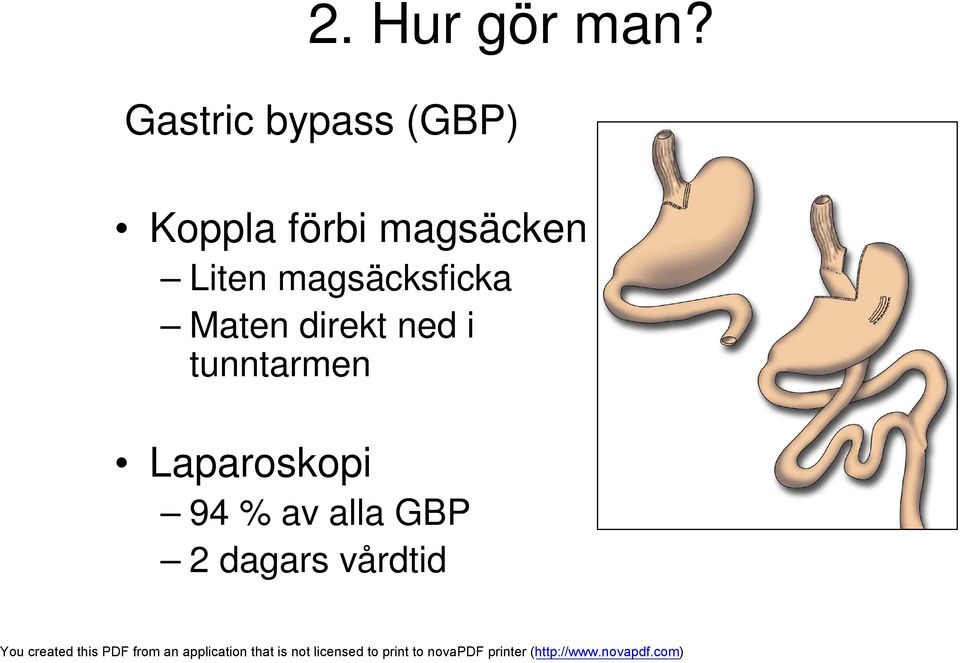 2. Hur gör man?

Gastric bypass (GBP)

• Koppla förbi magsäcken
– Liten magsäcksficka
– Maten direkt ned i tunntarmen

• Laparoskopi
– 94 % av alla GBP
– 2 dagars vårdtid

You created this PDF from an application that is not licensed to print to novaPDF printer (http://www.novapdf.com)